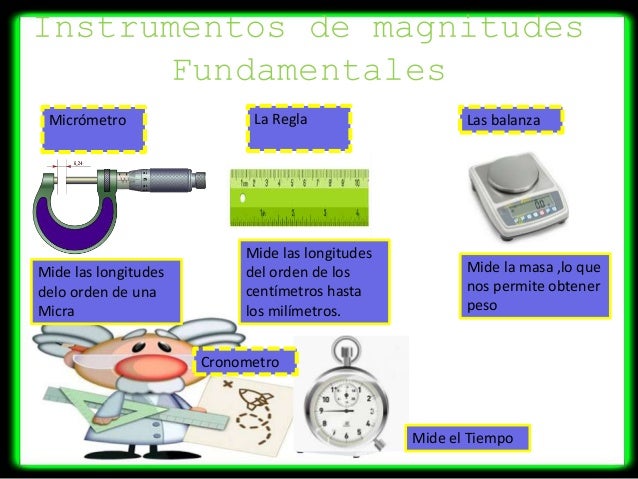 Instrumentos de magnitudes Fundamentales

Micrómetro

La Regla

Las balanza

Mide las longitudes delo orden de una Micra

Mide las longitudes del orden de los centímetros hasta los milímetros.

Mide la masa ,lo que nos permite obtener peso

Cronometro

Mide el Tiempo